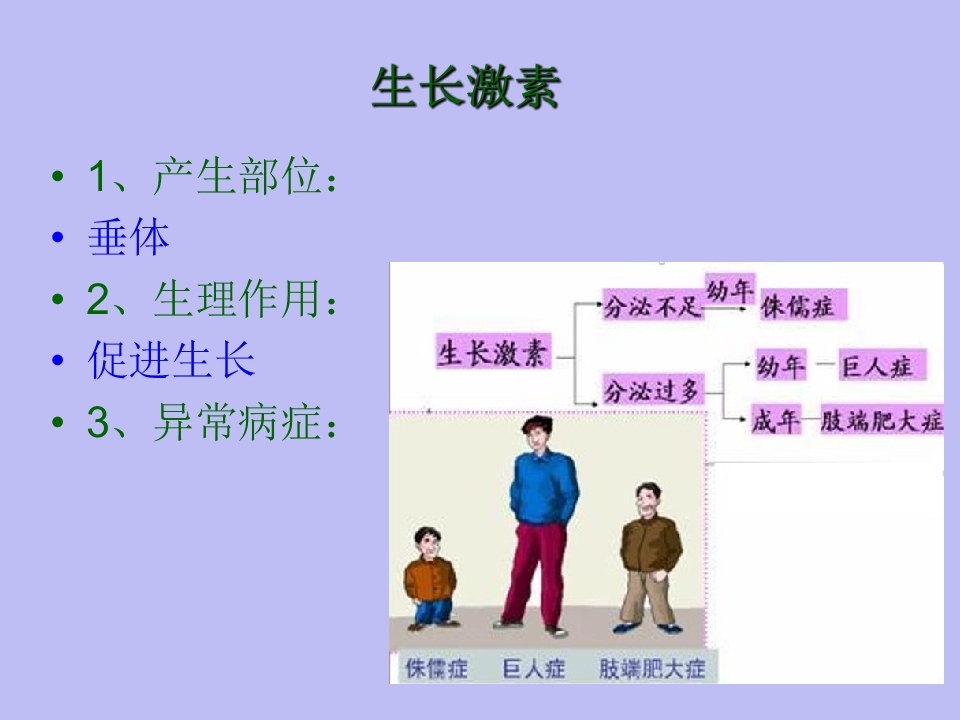 生长激素

• 1、产生部位：
• 垂体
• 2、生理作用：
• 促进生长
• 3、异常病症：

生长激素
分泌不足
幼年
侏儒症
分泌过多
幼年
巨人症
成年
肢端肥大症

侏儒症
巨人症
肢端肥大症